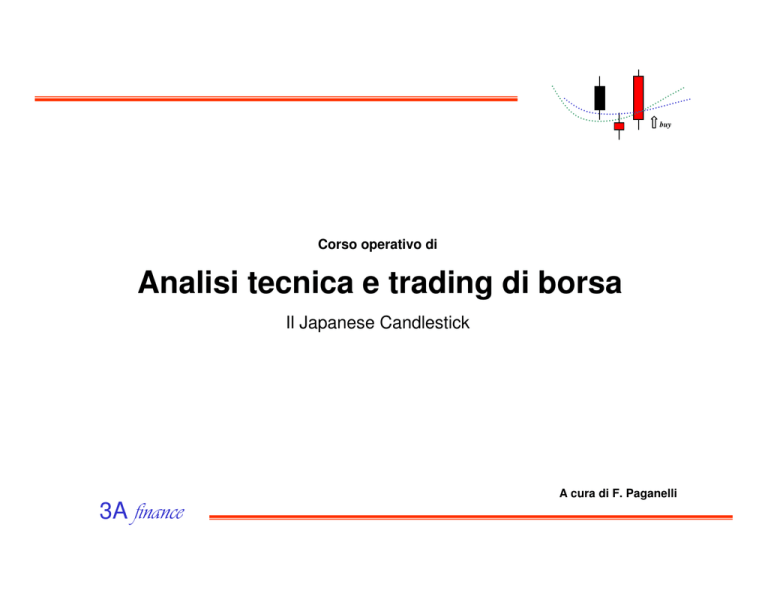 buy

Corso operativo di

Analisi tecnica e trading di borsa

Il Japanese Candlestick

A cura di F. Paganelli

3A finance